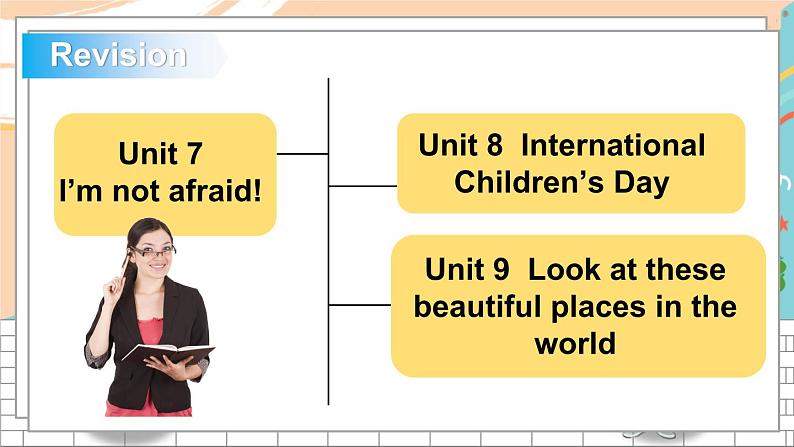 Revision

Unit 7
I'm not afraid!

Unit 8 International Children's Day

Unit 9 Look at these beautiful places in the world